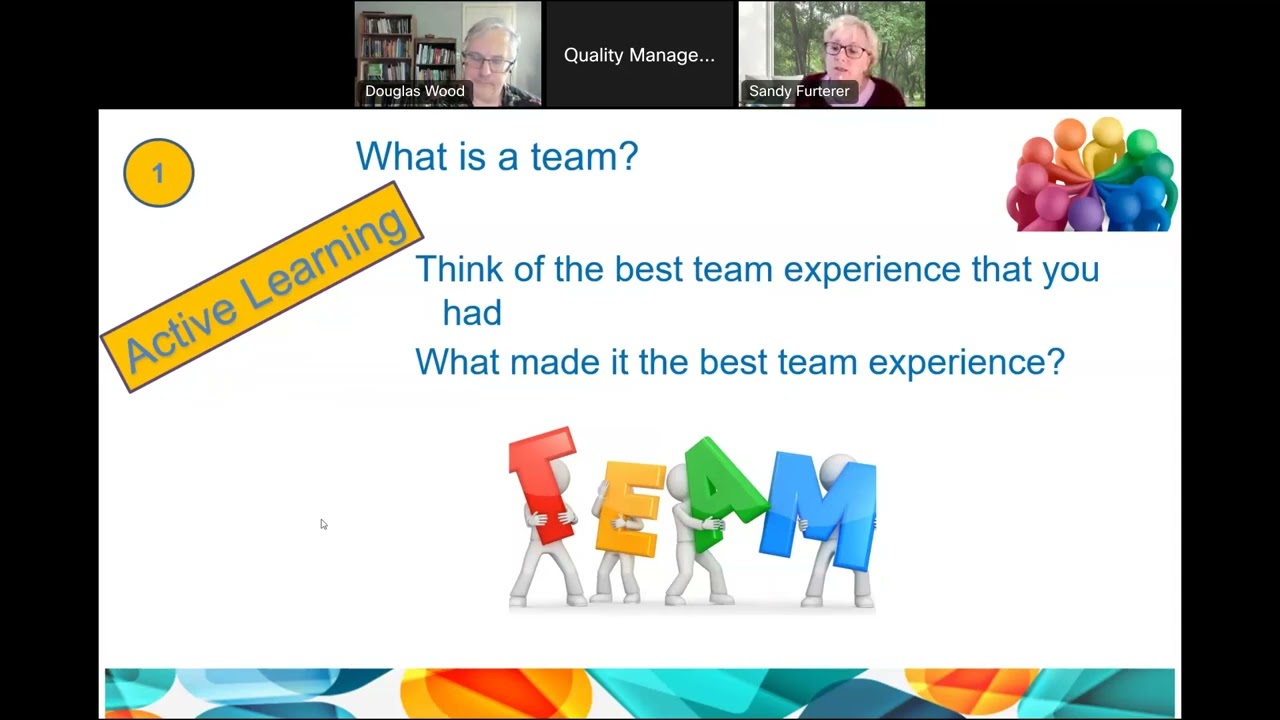 Douglas Wood

Quality Manage...

Sandy Furterer

1

What is a team?

Active Learning

Think of the best team experience that you had

What made it the best team experience?

TEAM